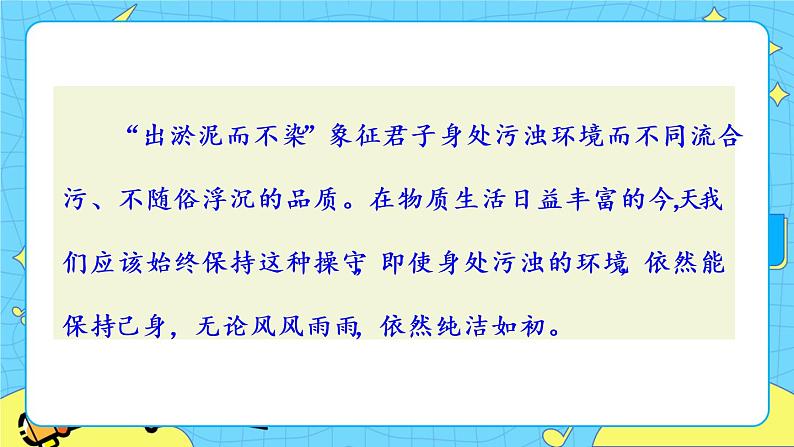 “出淤泥而不染”象征君子身处污浊环境而不同流合污、不随俗浮沉的品质。在物质生活日益丰富的今,天我们应该始终保持这种操守 即使身处污浊的环境 依然能保持己身，无论风风雨雨, 依然纯洁如初。